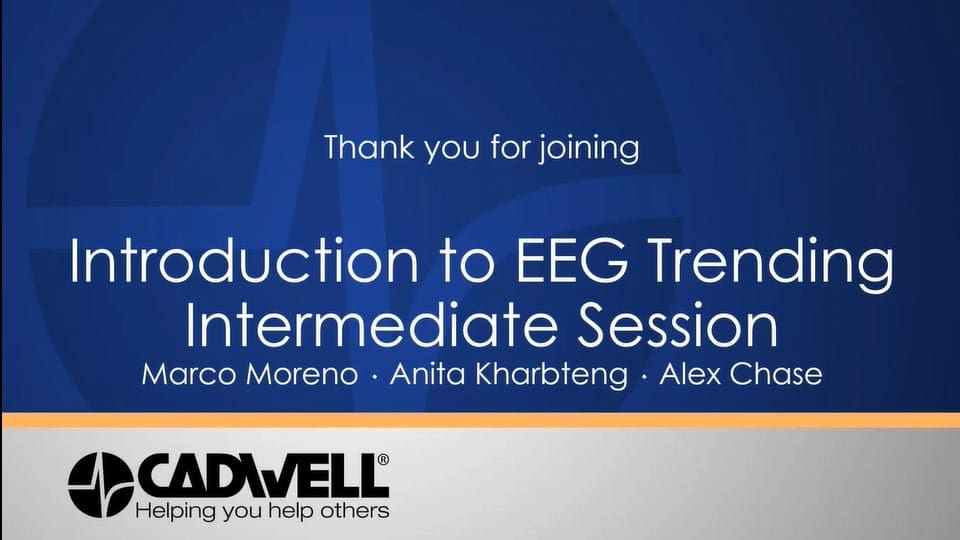 Thank you for joining

Introduction to EEG Trending Intermediate Session

Marco Moreno · Anita Kharbteng · Alex Chase

CADWELL®
Helping you help others